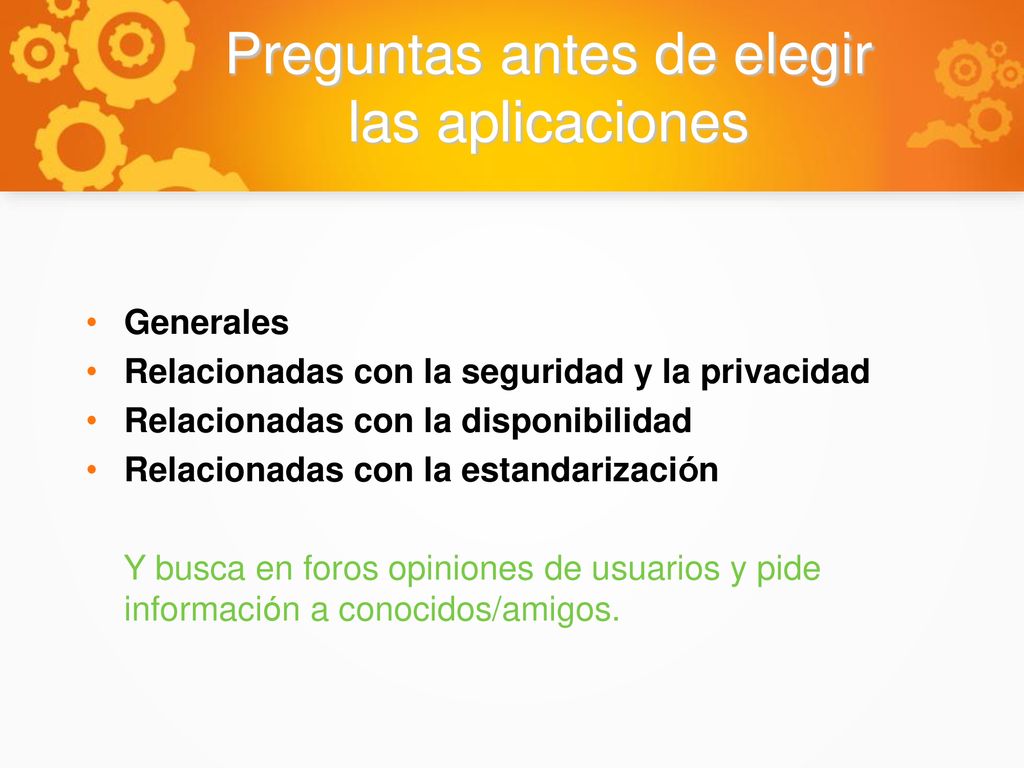 Preguntas antes de elegir las aplicaciones

• Generales
• Relacionadas con la seguridad y la privacidad
• Relacionadas con la disponibilidad
• Relacionadas con la estandarización

Y busca en foros opiniones de usuarios y pide información a conocidos/amigos.